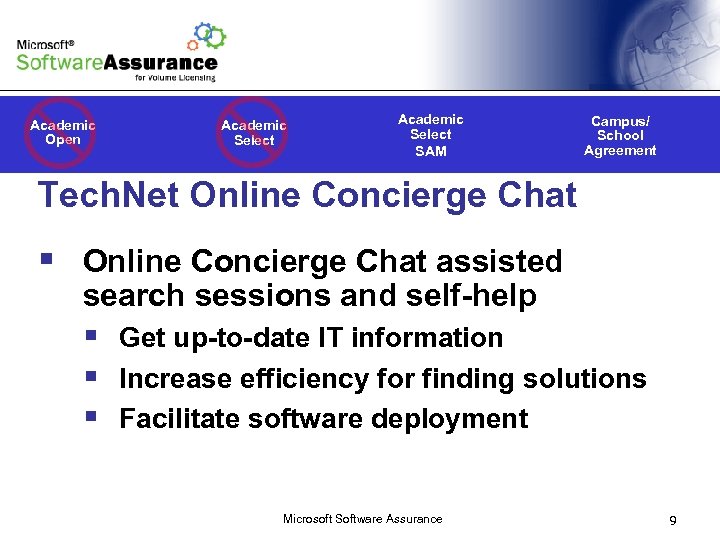 Microsoft®
SoftwareAssurance
for Volume Licensing

Academic Open

Academic Select

Academic Select SAM

Campus/ School Agreement

TechNet Online Concierge Chat

▪ Online Concierge Chat assisted search sessions and self-help
▪ Get up-to-date IT information
▪ Increase efficiency for finding solutions
▪ Facilitate software deployment

Microsoft Software Assurance

9